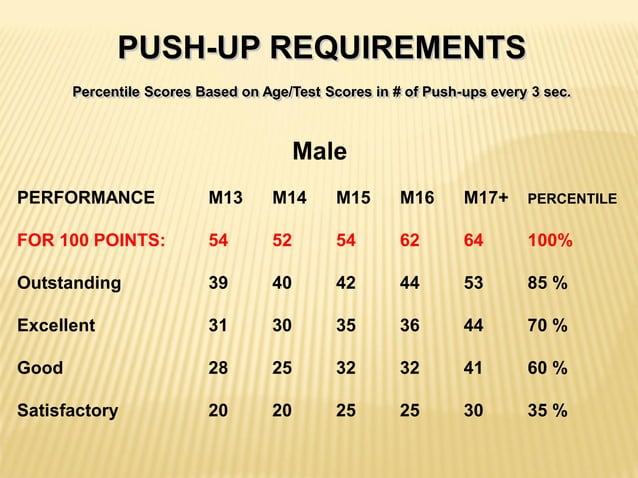 PUSH-UP REQUIREMENTS

Percentile Scores Based on Age/Test Scores in # of Push-ups every 3 sec.

Male

| PERFORMANCE | M13 | M14 | M15 | M16 | M17+ | PERCENTILE |
|---|---|---|---|---|---|---|
| FOR 100 POINTS: | 54 | 52 | 54 | 62 | 64 | 100% |
| Outstanding | 39 | 40 | 42 | 44 | 53 | 85 % |
| Excellent | 31 | 30 | 35 | 36 | 44 | 70 % |
| Good | 28 | 25 | 32 | 32 | 41 | 60 % |
| Satisfactory | 20 | 20 | 25 | 25 | 30 | 35 % |